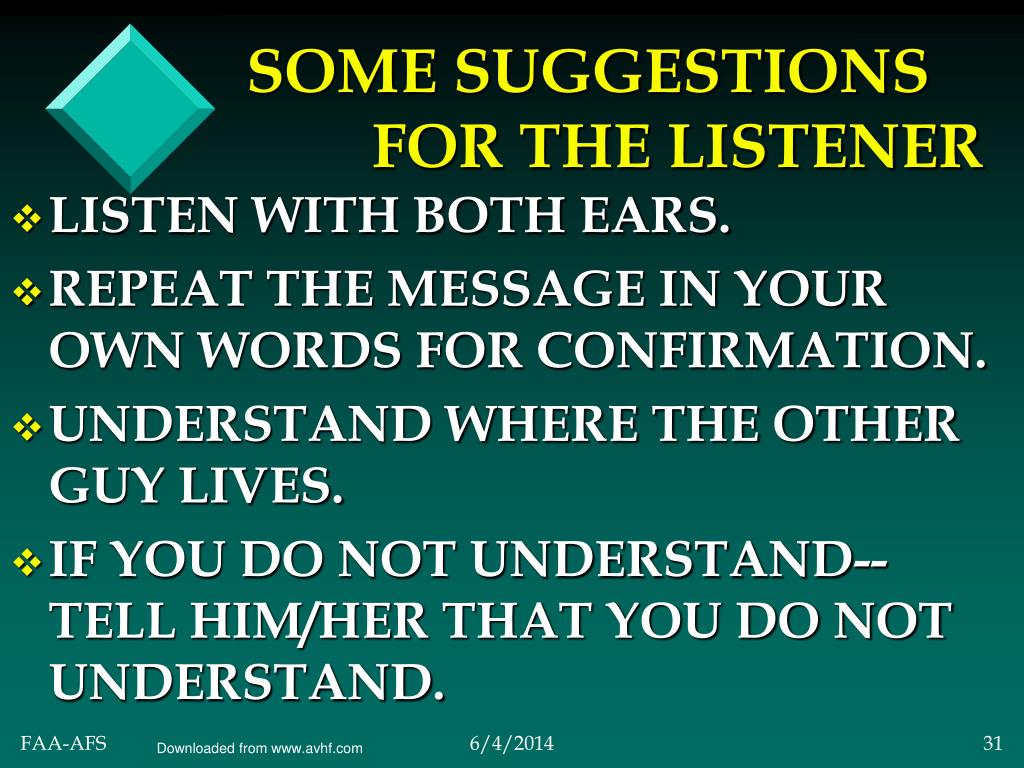 SOME SUGGESTIONS FOR THE LISTENER

❖ LISTEN WITH BOTH EARS.

❖ REPEAT THE MESSAGE IN YOUR OWN WORDS FOR CONFIRMATION.

❖ UNDERSTAND WHERE THE OTHER GUY LIVES.

❖ IF YOU DO NOT UNDERSTAND-- TELL HIM/HER THAT YOU DO NOT UNDERSTAND.

FAA-AFS Downloaded from www.avhf.com 6/4/2014 31